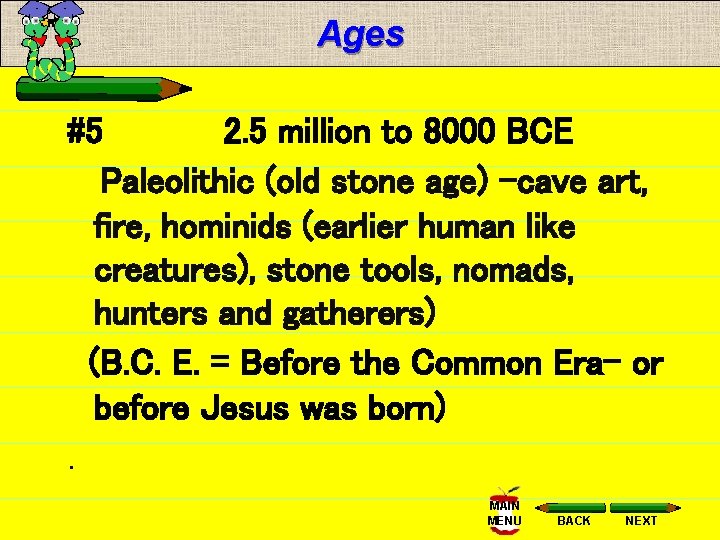 Ages

#5 2.5 million to 8000 BCE

Paleolithic (old stone age) –cave art, fire, hominids (earlier human like creatures), stone tools, nomads, hunters and gatherers)

(B.C. E. = Before the Common Era– or before Jesus was born)

.

MAIN MENU

BACK

NEXT